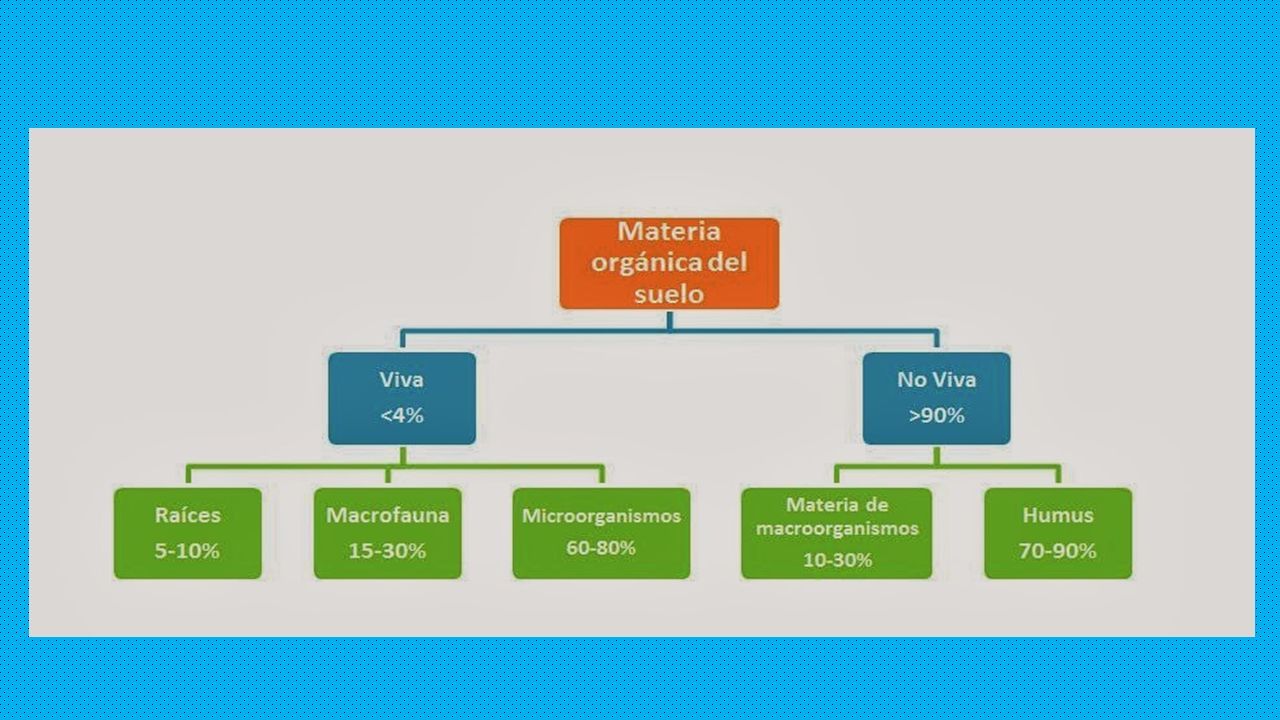 Materia orgánica del suelo

Viva
<4%

No Viva
>90%

Raíces
5-10%

Macrofauna
15-30%

Microorganismos
60-80%

Materia de macroorganismos
10-30%

Humus
70-90%